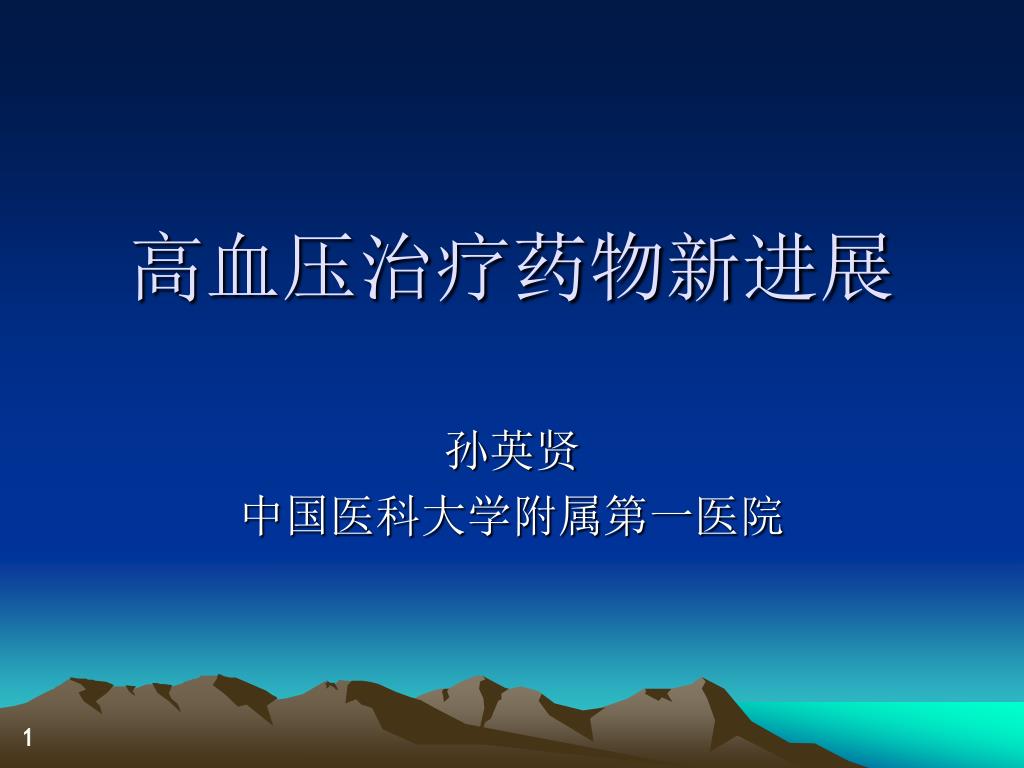 高血压治疗药物新进展

孙英贤
中国医科大学附属第一医院

1